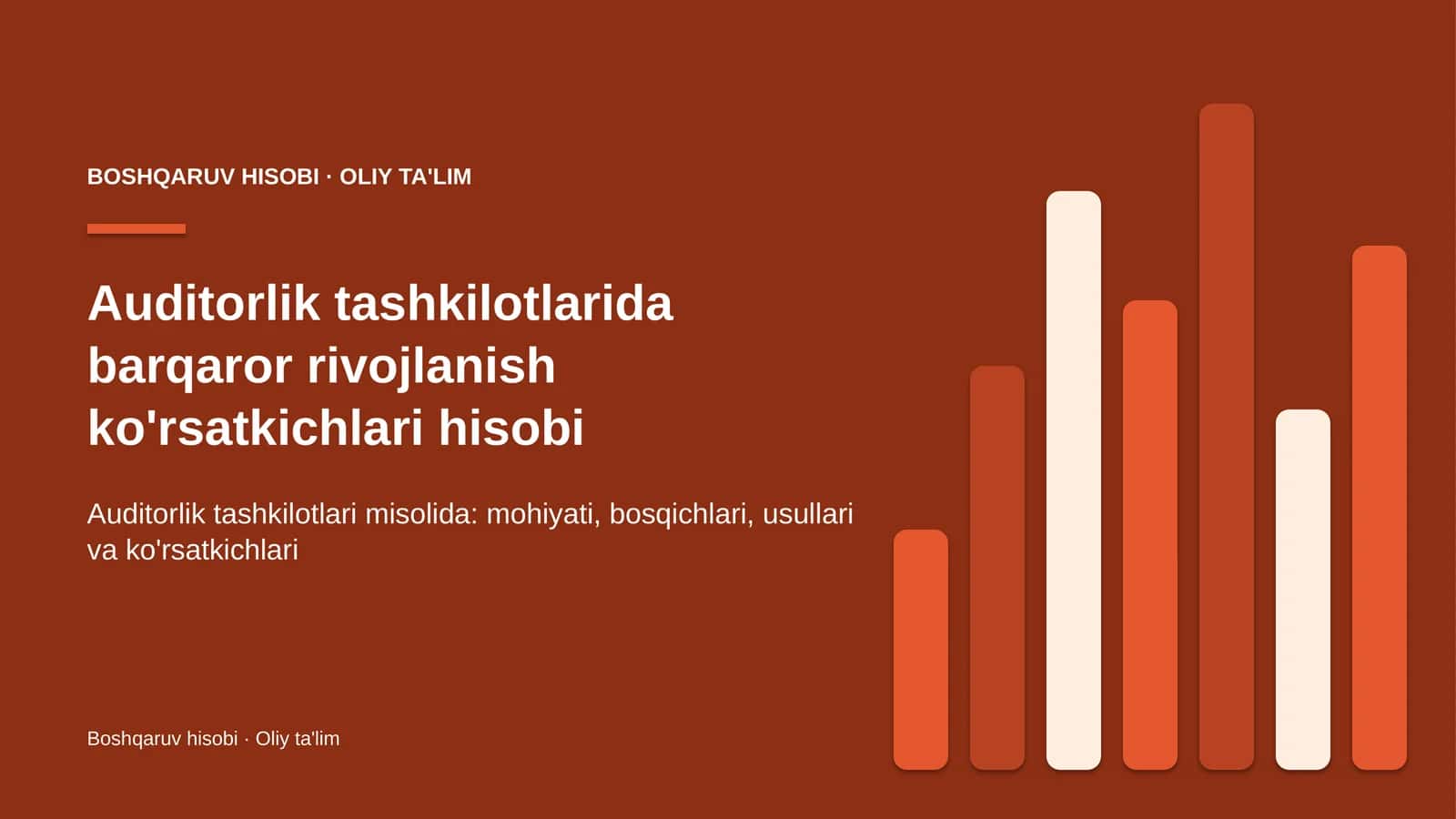 BOSHQARUV HISOBI · OLIY TA'LIM

Auditorlik tashkilotlarida barqaror rivojlanish ko'rsatkichlari hisobi

Auditorlik tashkilotlari misolida: mohiyati, bosqichlari, usullari va ko'rsatkichlari

Boshqaruv hisobi · Oliy ta'lim